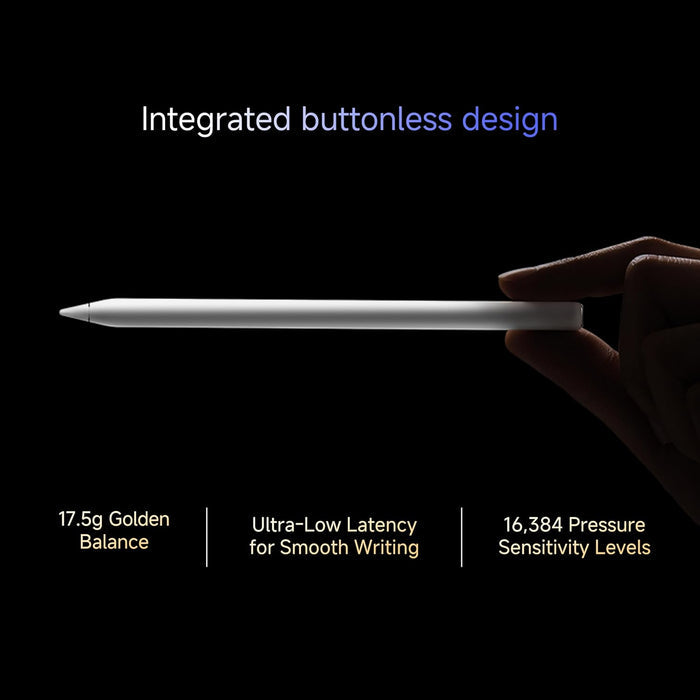 Integrated buttonless design

17.5g Golden Balance

Ultra-Low Latency for Smooth Writing

16,384 Pressure Sensitivity Levels